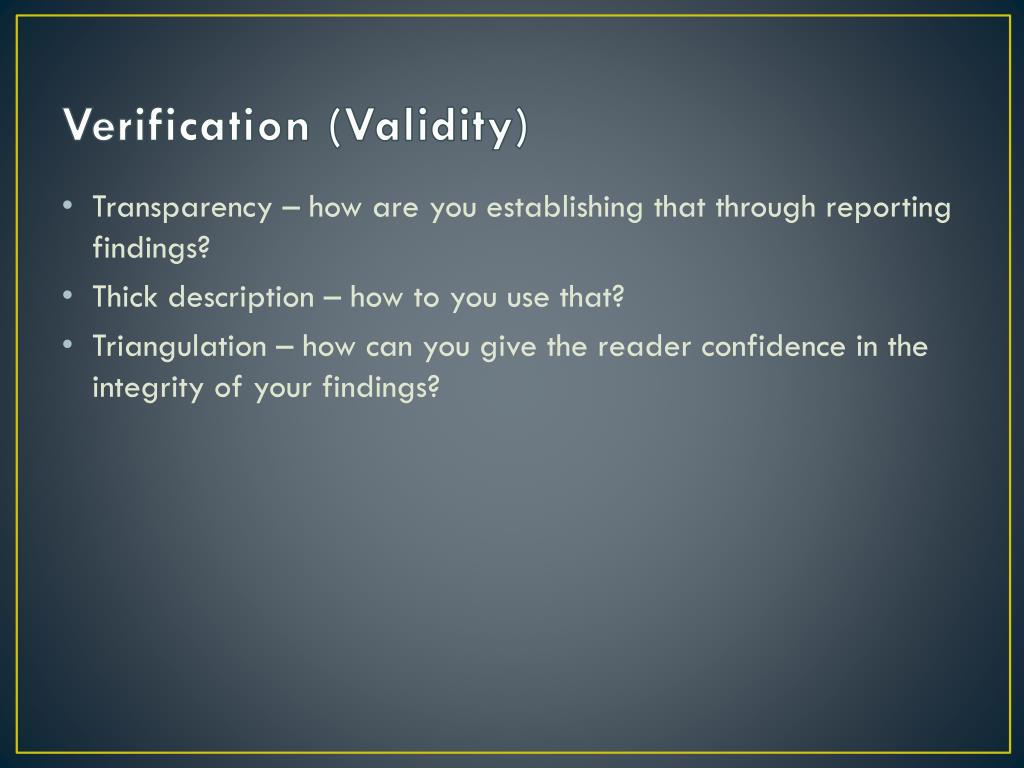 Verification (Validity)

• Transparency – how are you establishing that through reporting findings?
• Thick description – how to you use that?
• Triangulation – how can you give the reader confidence in the integrity of your findings?